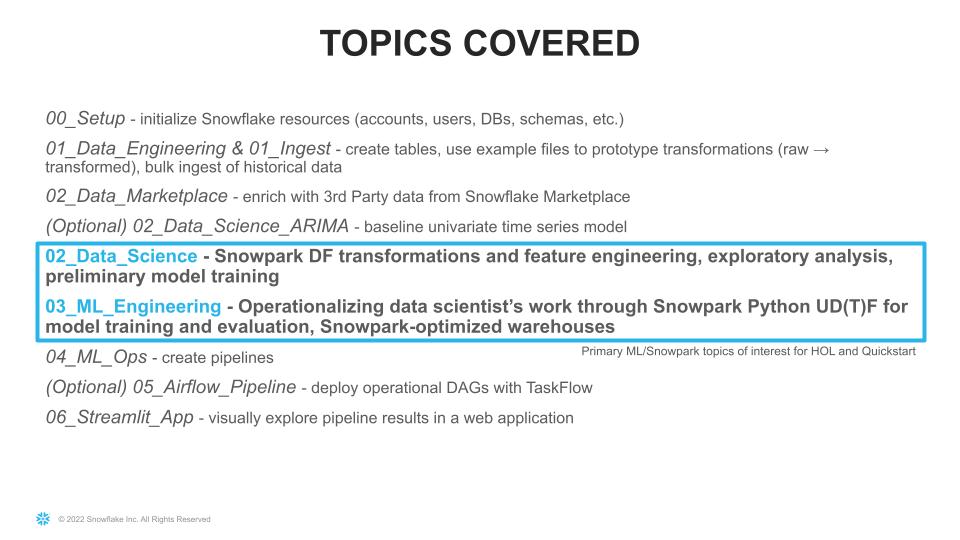 TOPICS COVERED

00_Setup - initialize Snowflake resources (accounts, users, DBs, schemas, etc.)

01_Data_Engineering & 01_Ingest - create tables, use example files to prototype transformations (raw → transformed), bulk ingest of historical data

02_Data_Marketplace - enrich with 3rd Party data from Snowflake Marketplace

(Optional) 02_Data_Science_ARIMA - baseline univariate time series model

02_Data_Science - Snowpark DF transformations and feature engineering, exploratory analysis, preliminary model training

03_ML_Engineering - Operationalizing data scientist's work through Snowpark Python UD(T)F for model training and evaluation, Snowpark-optimized warehouses

Primary ML/Snowpark topics of interest for HOL and Quickstart

04_ML_Ops - create pipelines

(Optional) 05_Airflow_Pipeline - deploy operational DAGs with TaskFlow

06_Streamlit_App - visually explore pipeline results in a web application

© 2022 Snowflake Inc. All Rights Reserved